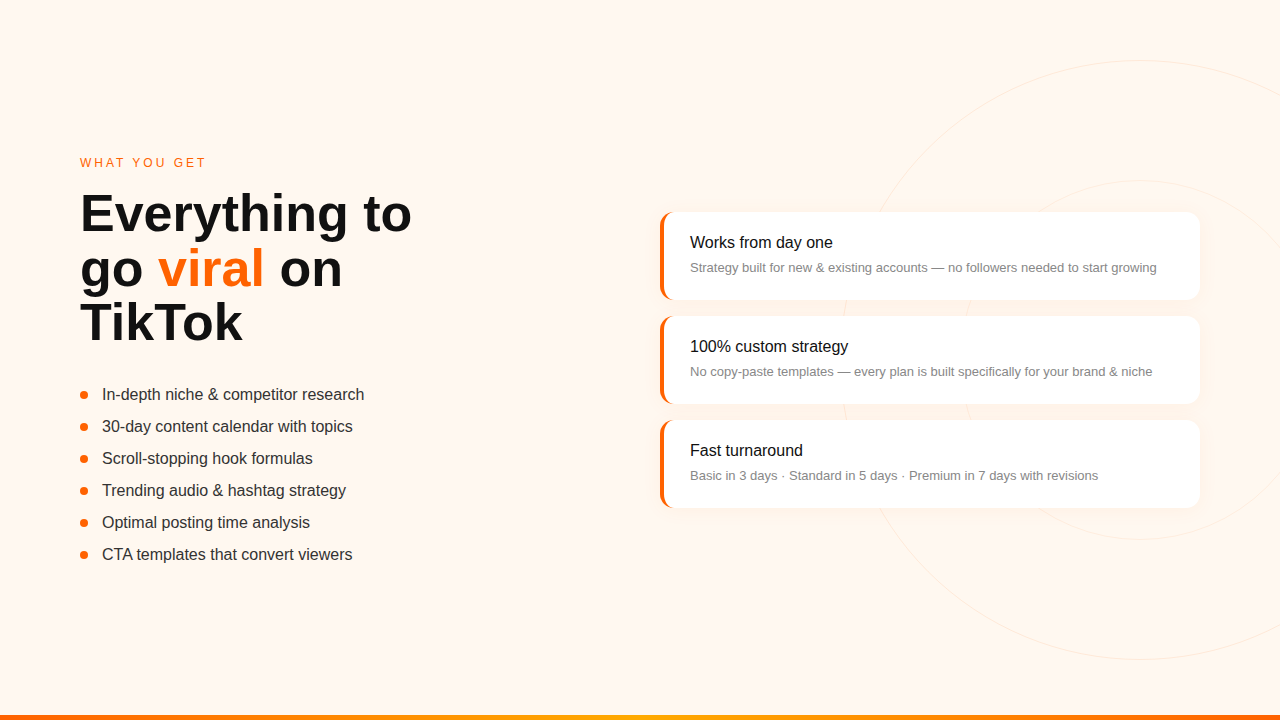 WHAT YOU GET

Everything to go viral on TikTok

- In-depth niche & competitor research
- 30-day content calendar with topics
- Scroll-stopping hook formulas
- Trending audio & hashtag strategy
- Optimal posting time analysis
- CTA templates that convert viewers

Works from day one
Strategy built for new & existing accounts — no followers needed to start growing

100% custom strategy
No copy-paste templates — every plan is built specifically for your brand & niche

Fast turnaround
Basic in 3 days · Standard in 5 days · Premium in 7 days with revisions